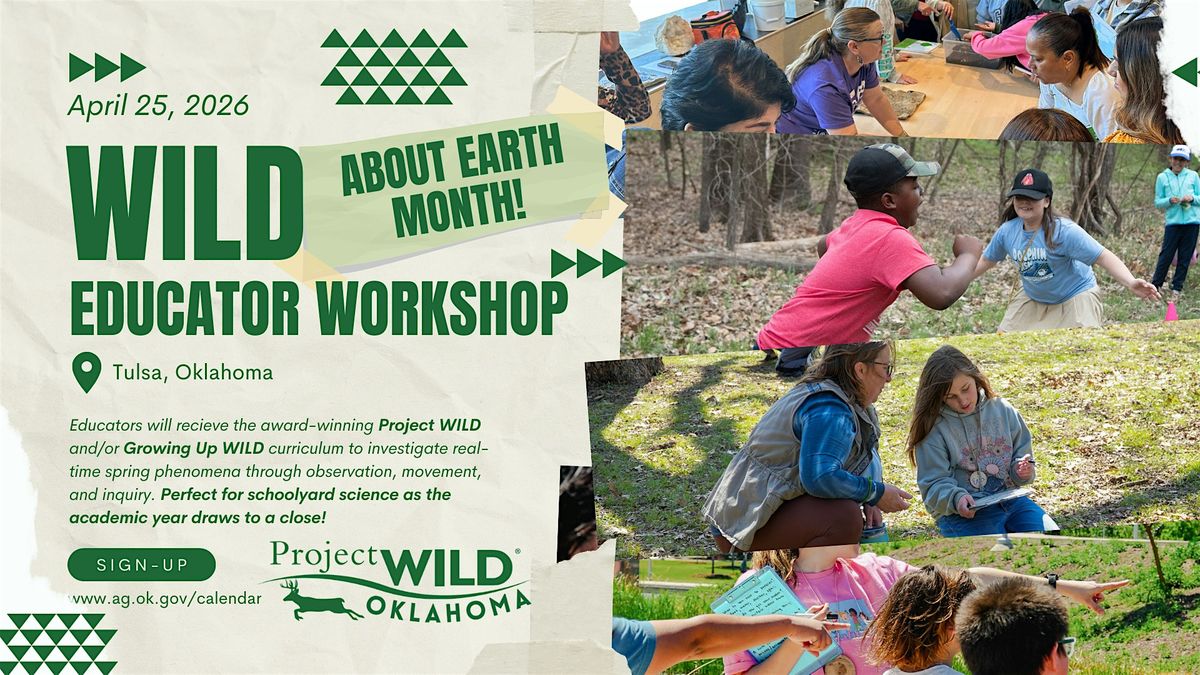 April 25, 2026

WILD

ABOUT EARTH MONTH!

EDUCATOR WORKSHOP

Tulsa, Oklahoma

Educators will recieve the award-winning Project WILD and/or Growing Up WILD curriculum to investigate real-time spring phenomena through observation, movement, and inquiry. Perfect for schoolyard science as the academic year draws to a close!

SIGN-UP

www.ag.ok.gov/calendar

Project WILD®
OKLAHOMA